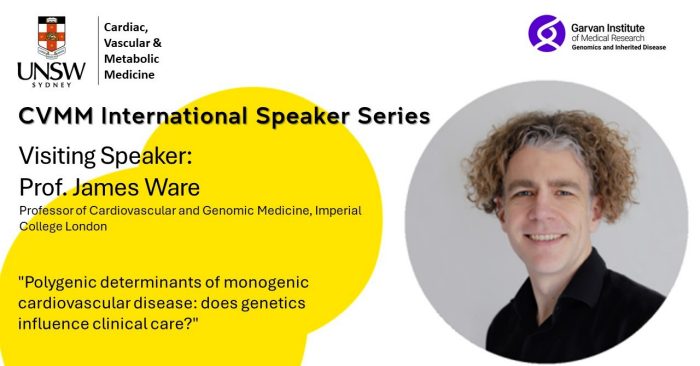 UNSW SYDNEY

Cardiac, Vascular & Metabolic Medicine

Garvan Institute of Medical Research
Genomics and Inherited Disease

CVMM International Speaker Series

Visiting Speaker:
Prof. James Ware

Professor of Cardiovascular and Genomic Medicine, Imperial College London

"Polygenic determinants of monogenic cardiovascular disease: does genetics influence clinical care?"